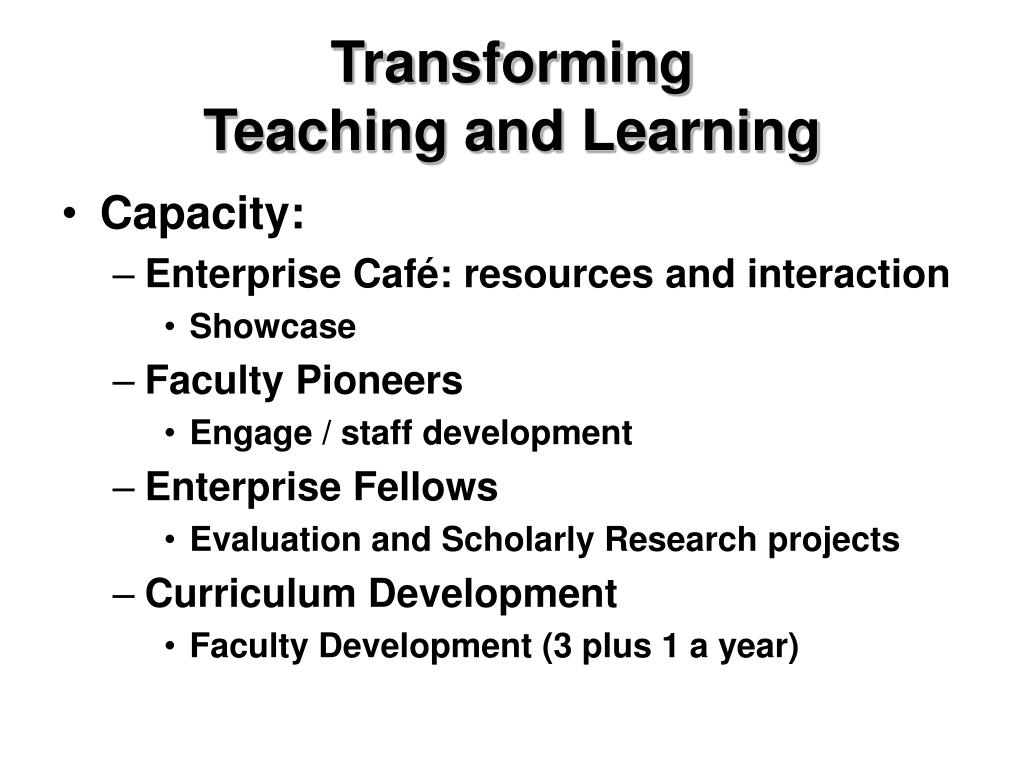 Transforming
Teaching and Learning

• Capacity:
– Enterprise Café: resources and interaction
• Showcase
– Faculty Pioneers
• Engage / staff development
– Enterprise Fellows
• Evaluation and Scholarly Research projects
– Curriculum Development
• Faculty Development (3 plus 1 a year)